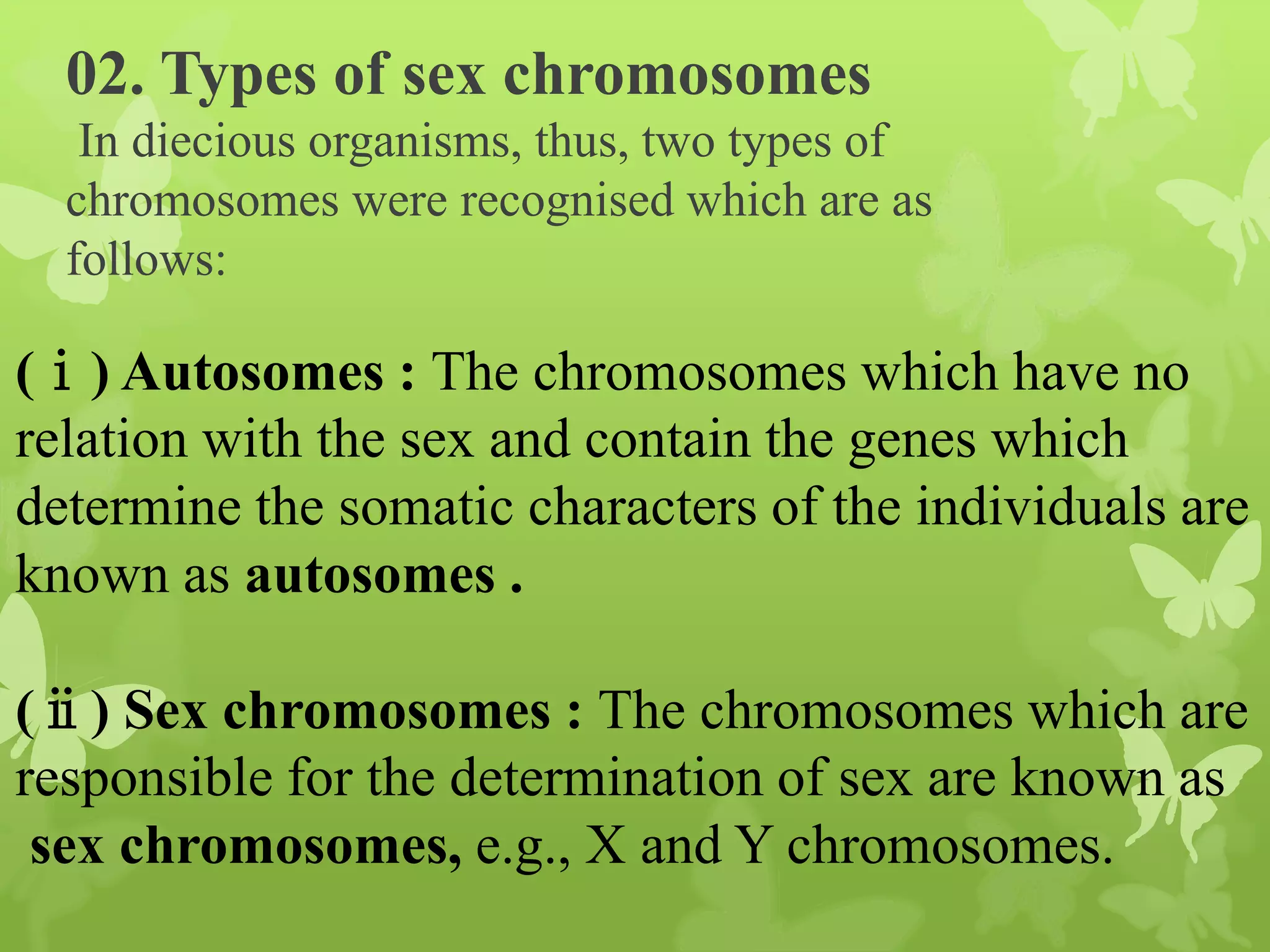 02. Types of sex chromosomes

In diecious organisms, thus, two types of chromosomes were recognised which are as follows:

( i ) Autosomes : The chromosomes which have no relation with the sex and contain the genes which determine the somatic characters of the individuals are known as autosomes .

( ii ) Sex chromosomes : The chromosomes which are responsible for the determination of sex are known as sex chromosomes, e.g., X and Y chromosomes.